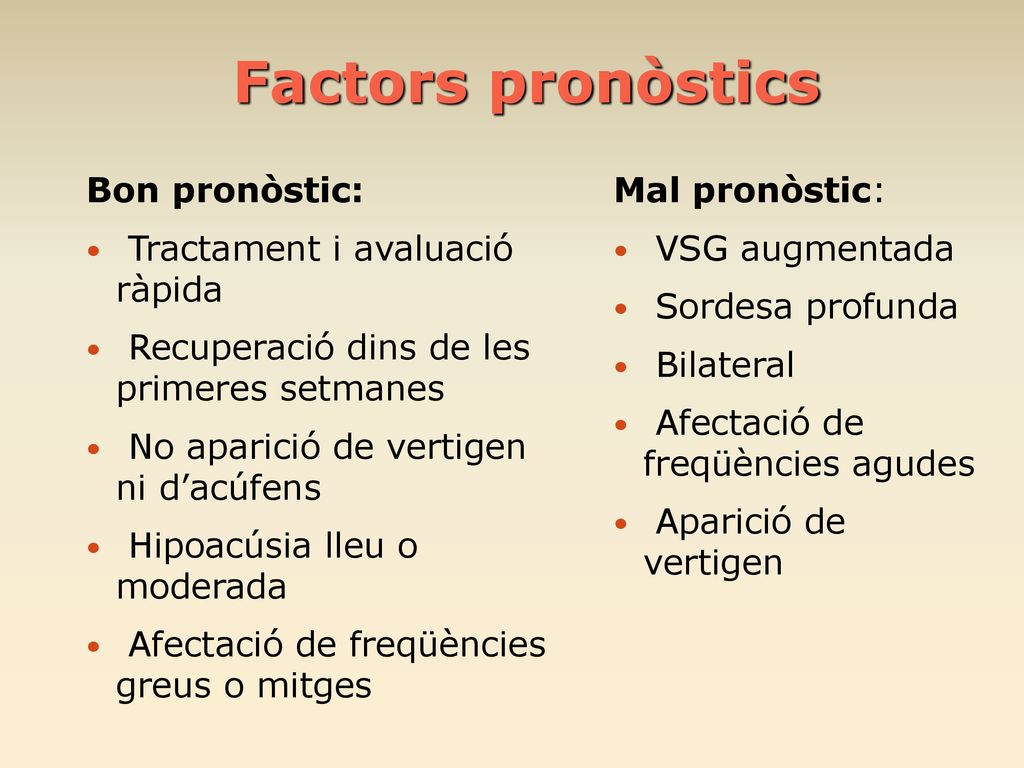 Factors pronòstics

Bon pronòstic:

- Tractament i avaluació ràpida
- Recuperació dins de les primeres setmanes
- No aparició de vertigen ni d’acúfens
- Hipoacúsia lleu o moderada
- Afectació de freqüències greus o mitges

Mal pronòstic:

- VSG augmentada
- Sordesa profunda
- Bilateral
- Afectació de freqüències agudes
- Aparició de vertigen